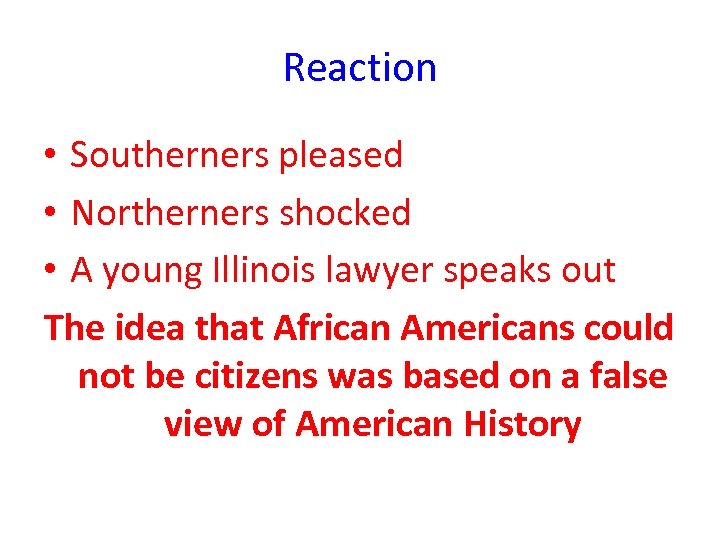 Reaction

• Southerners pleased
• Northerners shocked
• A young Illinois lawyer speaks out

The idea that African Americans could not be citizens was based on a false view of American History